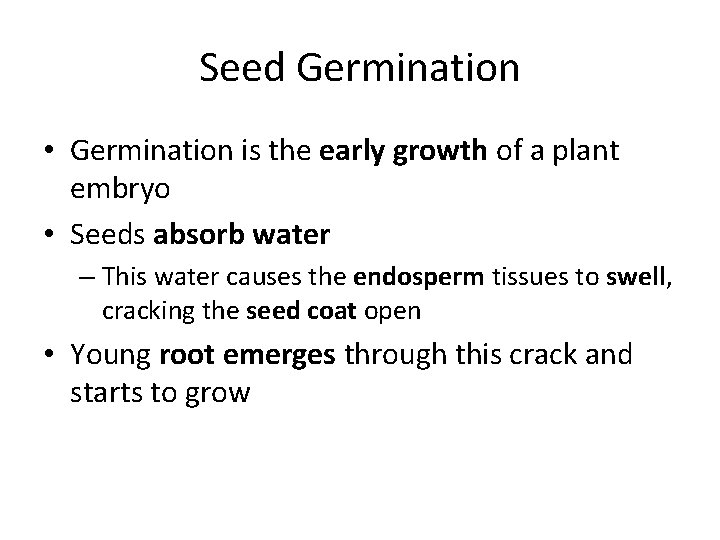 Seed Germination

• Germination is the early growth of a plant embryo

• Seeds absorb water

– This water causes the endosperm tissues to swell, cracking the seed coat open

• Young root emerges through this crack and starts to grow